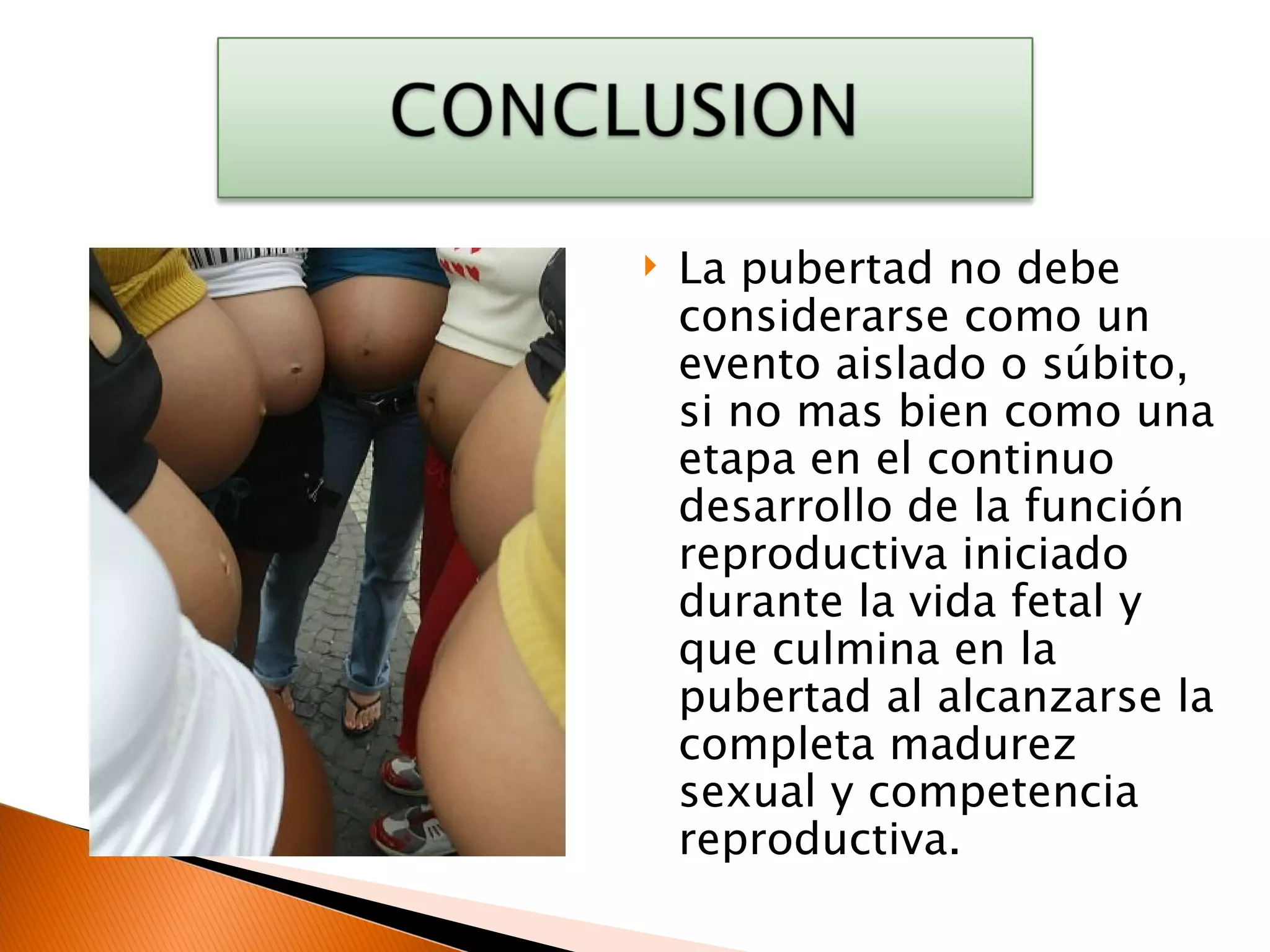 CONCLUSION

La pubertad no debe considerarse como un evento aislado o súbito, si no mas bien como una etapa en el continuo desarrollo de la función reproductiva iniciado durante la vida fetal y que culmina en la pubertad al alcanzarse la completa madurez sexual y competencia reproductiva.